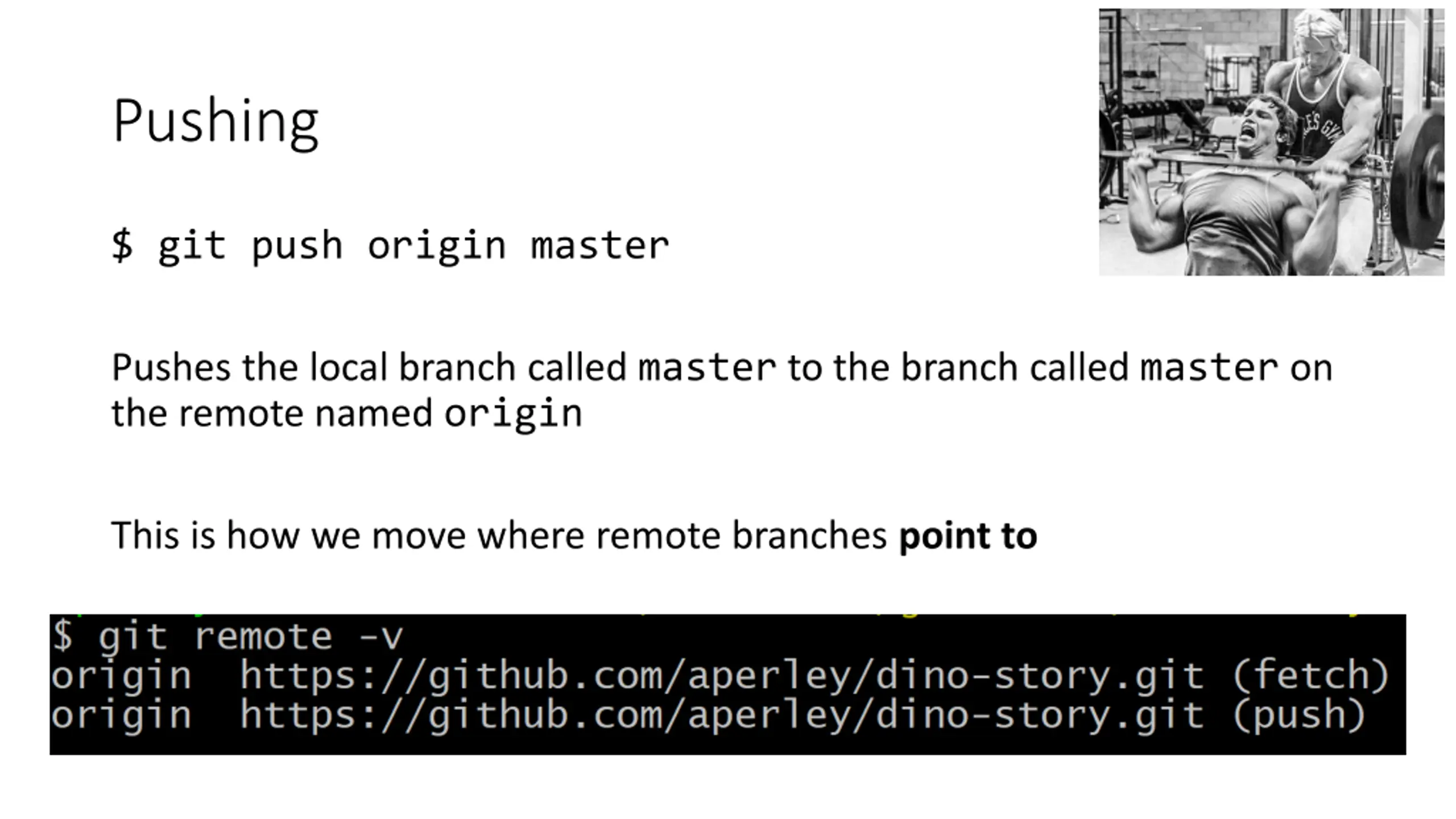 Pushing

$ git push origin master

Pushes the local branch called master to the branch called master on the remote named origin

This is how we move where remote branches **point to**

$ git remote -v
origin  https://github.com/aperley/dino-story.git (fetch)
origin  https://github.com/aperley/dino-story.git (push)